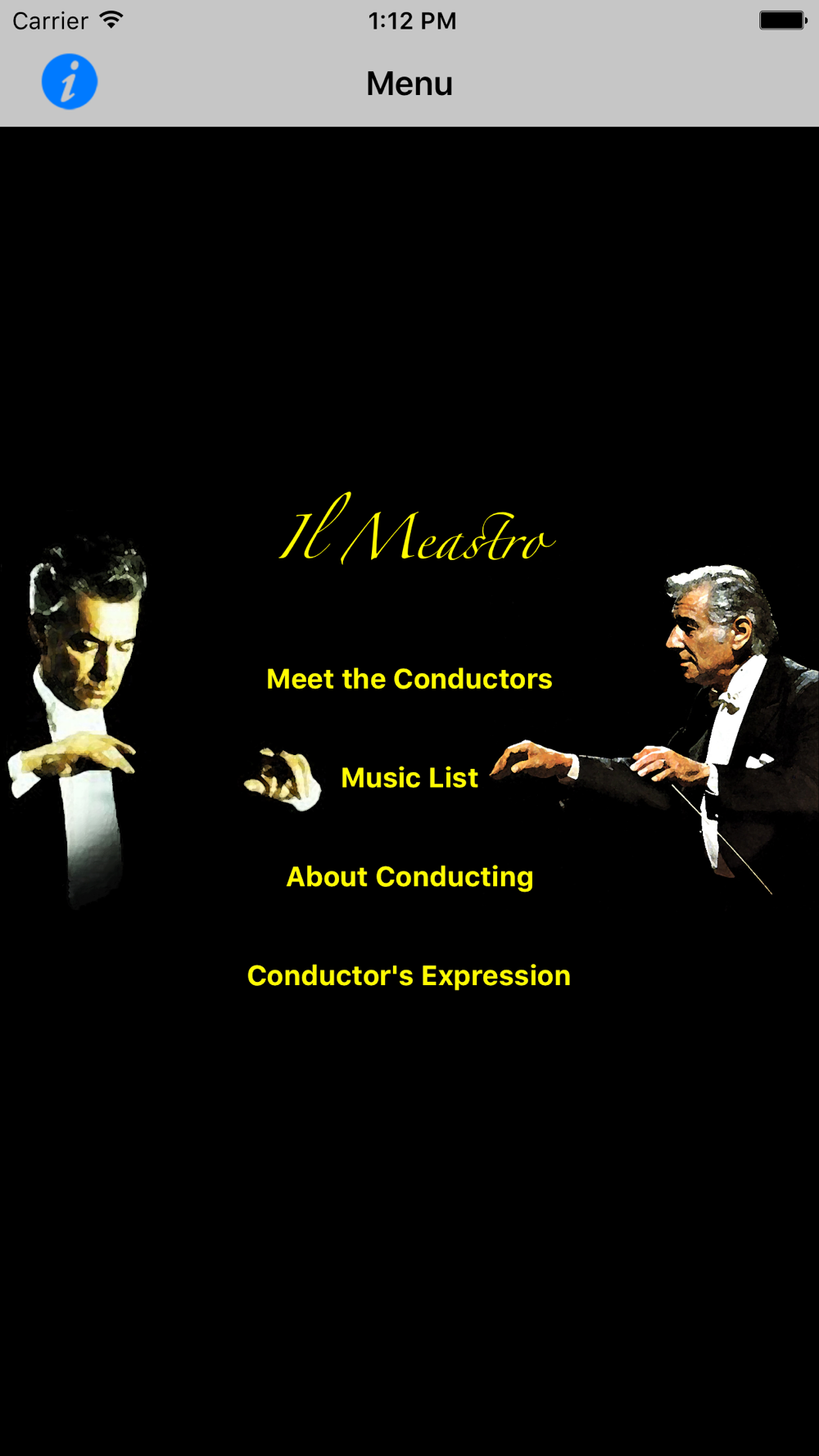 Carrier 1:12 PM

i

Menu

Il Meastro

Meet the Conductors

Music List

About Conducting

Conductor's Expression